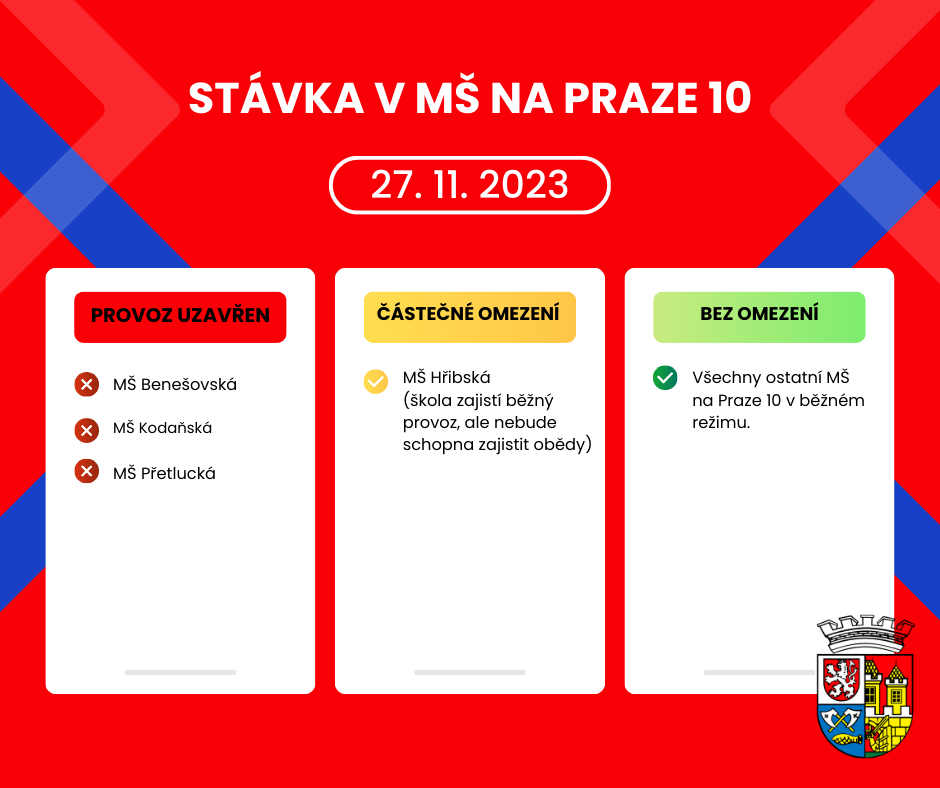 STÁVKA V MŠ NA PRAZE 10

27. 11. 2023

PROVOZ UZAVŘEN

MŠ Benešovská

MŠ Kodaňská

MŠ Přetlucká

ČÁSTEČNÉ OMEZENÍ

MŠ Hřibská (škola zajistí běžný provoz, ale nebude schopna zajistit obědy)

BEZ OMEZENÍ

Všechny ostatní MŠ na Praze 10 v běžném režimu.